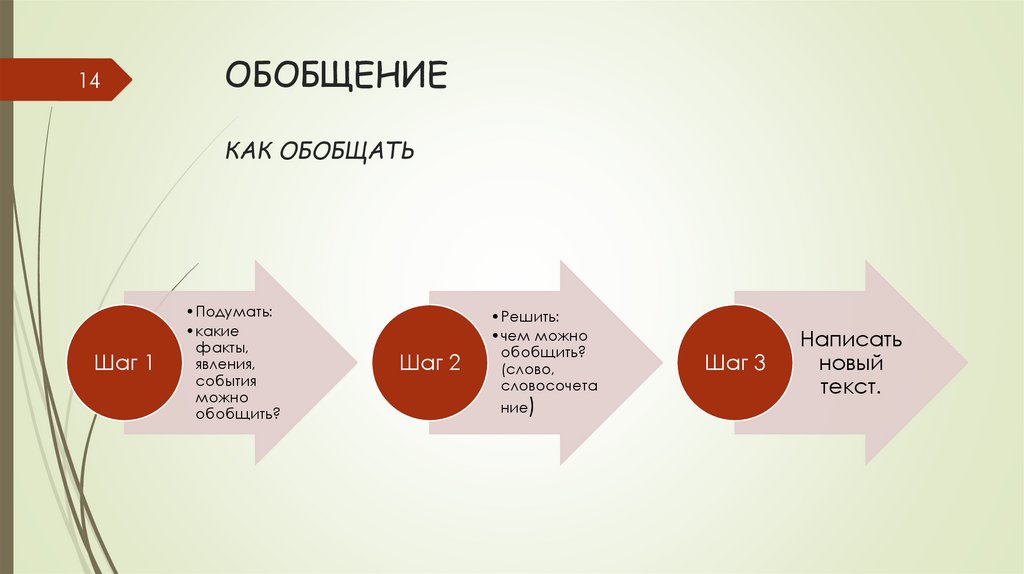 14

ОБОБЩЕНИЕ

КАК ОБОБЩАТЬ

Шаг 1

• Подумать:
• какие факты, явления, события можно обобщить?

Шаг 2

• Решить:
• чем можно обобщить? (слово, словосочетание)

Шаг 3

Написать новый текст.